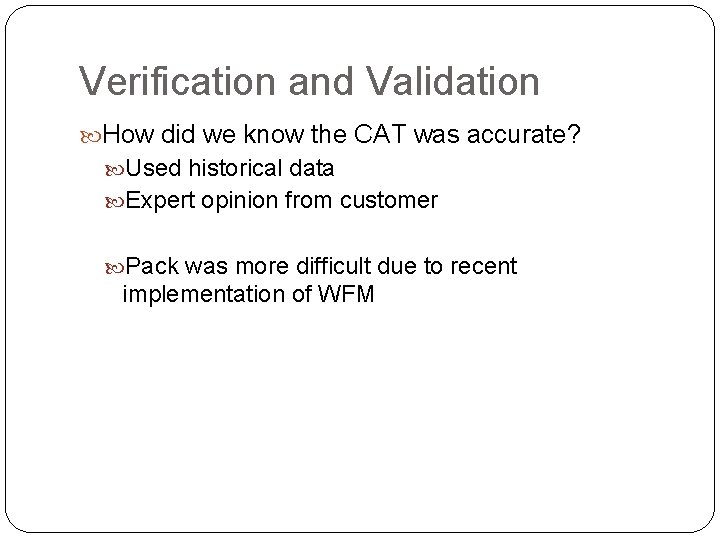 Verification and Validation

How did we know the CAT was accurate?

Used historical data

Expert opinion from customer

Pack was more difficult due to recent implementation of WFM